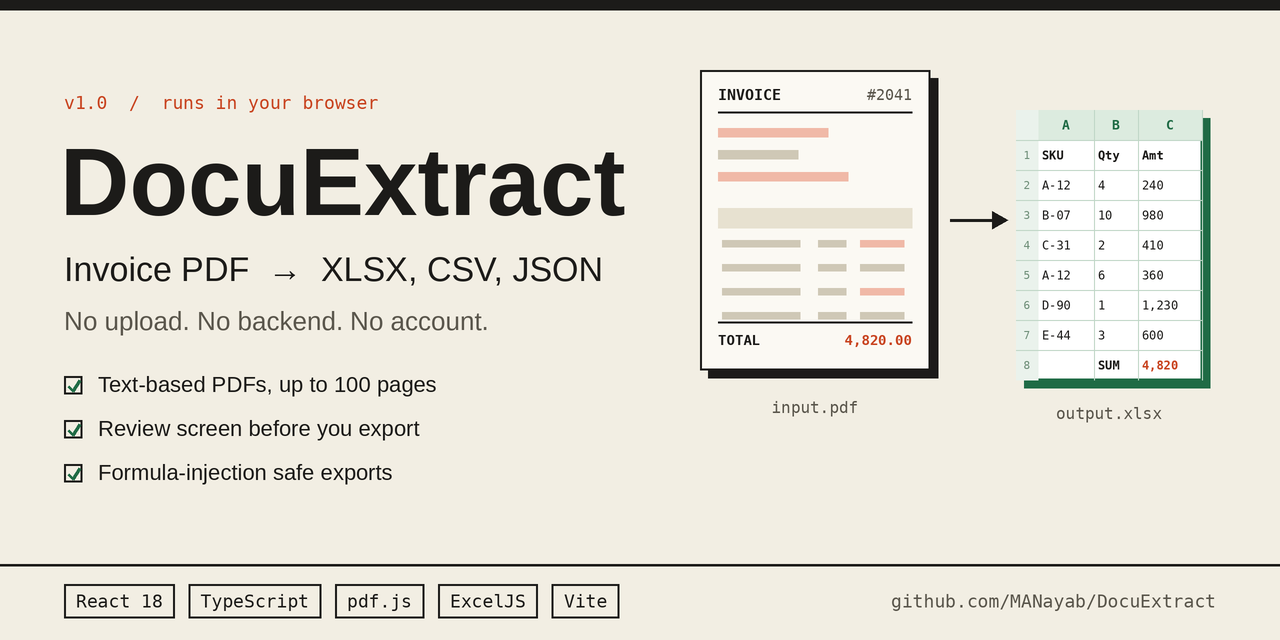 v1.0 / runs in your browser

DocuExtract

Invoice PDF → XLSX, CSV, JSON

No upload. No backend. No account.

☑ Text-based PDFs, up to 100 pages
☑ Review screen before you export
☑ Formula-injection safe exports

INVOICE #2041

TOTAL 4,820.00

input.pdf

|  | A | B | C |
|---|---|---|---|
| 1 | SKU | Qty | Amt |
| 2 | A-12 | 4 | 240 |
| 3 | B-07 | 10 | 980 |
| 4 | C-31 | 2 | 410 |
| 5 | A-12 | 6 | 360 |
| 6 | D-90 | 1 | 1,230 |
| 7 | E-44 | 3 | 600 |
| 8 |  | SUM | 4,820 |

output.xlsx

React 18 TypeScript pdf.js ExcelJS Vite

github.com/MANayab/DocuExtract